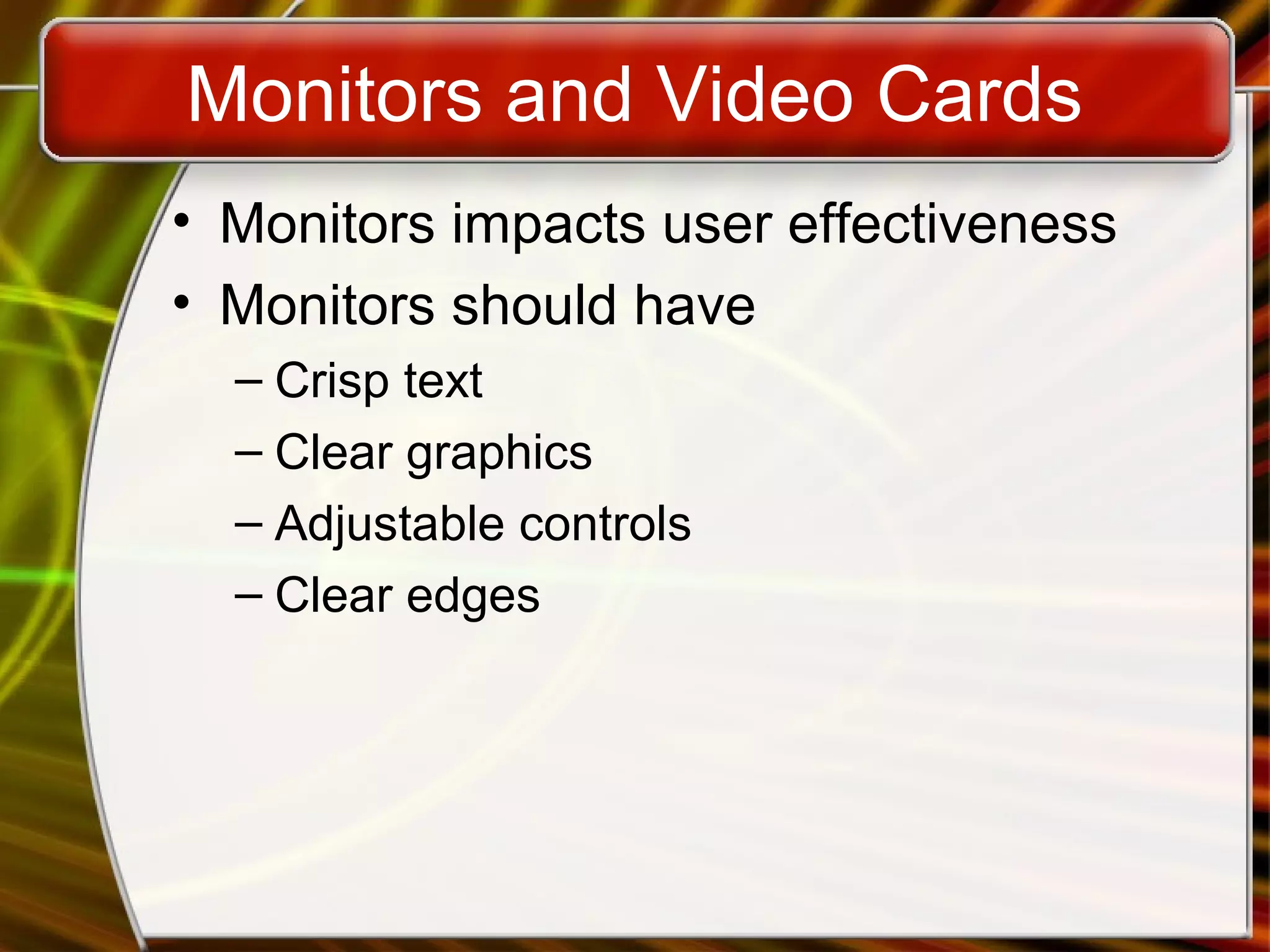 Monitors and Video Cards

• Monitors impacts user effectiveness
• Monitors should have
– Crisp text
– Clear graphics
– Adjustable controls
– Clear edges